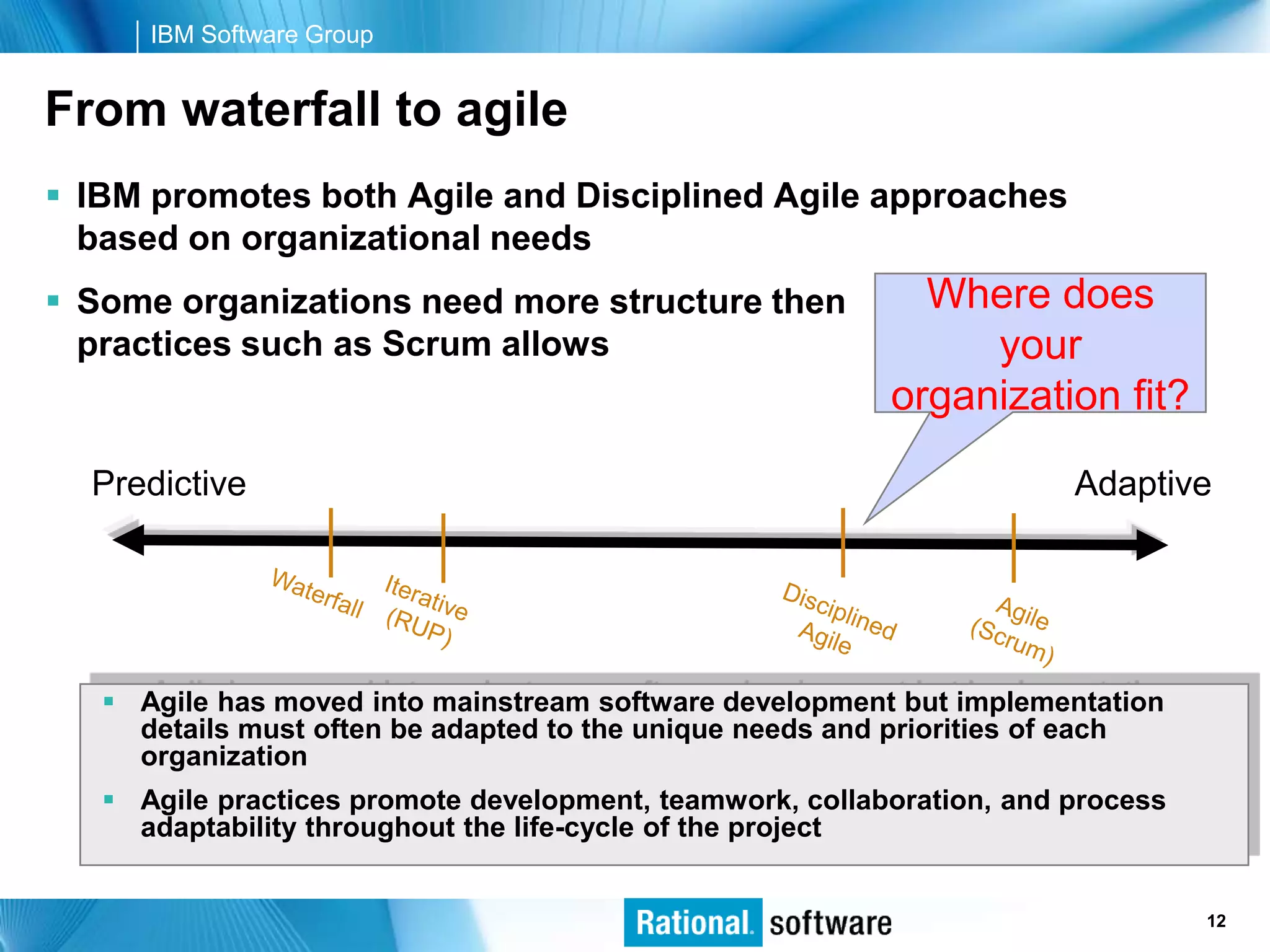 IBM Software Group

From waterfall to agile

▪ IBM promotes both Agile and Disciplined Agile approaches based on organizational needs

▪ Some organizations need more structure then practices such as Scrum allows

Where does your organization fit?

Predictive

Adaptive

Waterfall

Iterative (RUP)

Disciplined Agile

Agile (Scrum)

▪ Agile has moved into mainstream software development but implementation details must often be adapted to the unique needs and priorities of each organization

▪ Agile practices promote development, teamwork, collaboration, and process adaptability throughout the life-cycle of the project

Rational. software

12